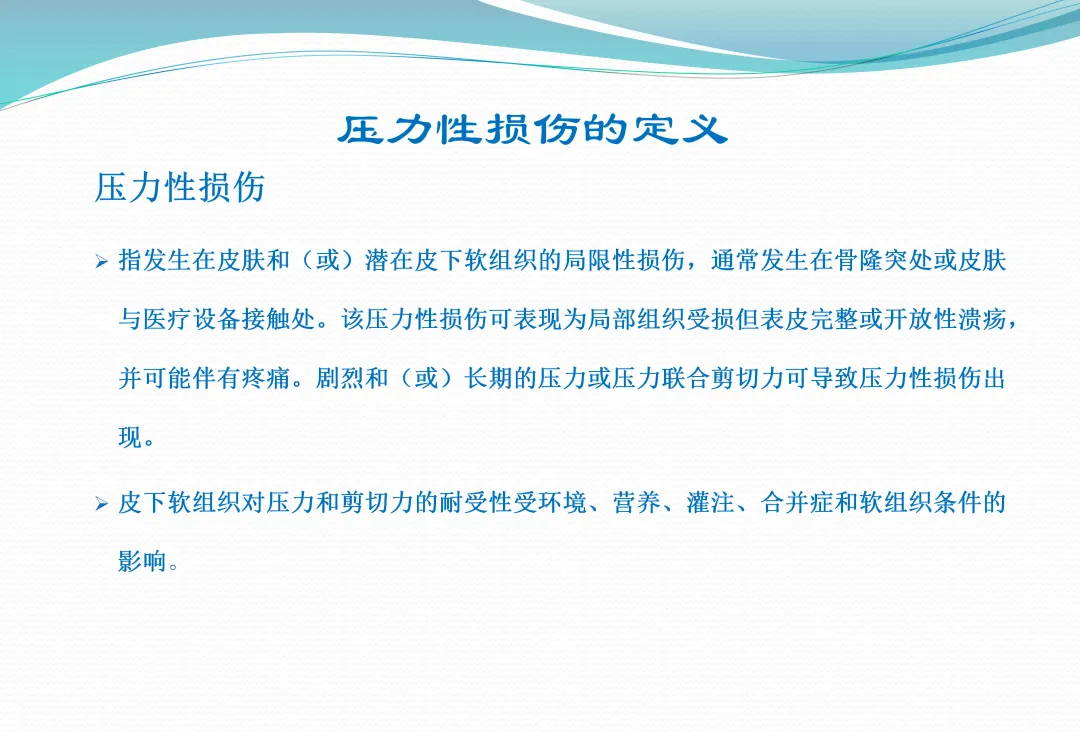 压力性损伤的定义

压力性损伤

➢ 指发生在皮肤和（或）潜在皮下软组织的局限性损伤，通常发生在骨隆突处或皮肤与医疗设备接触处。该压力性损伤可表现为局部组织受损但表皮完整或开放性溃疡，并可能伴有疼痛。剧烈和（或）长期的压力或压力联合剪切力可导致压力性损伤出现。

➢ 皮下软组织对压力和剪切力的耐受性受环境、营养、灌注、合并症和软组织条件的影响。